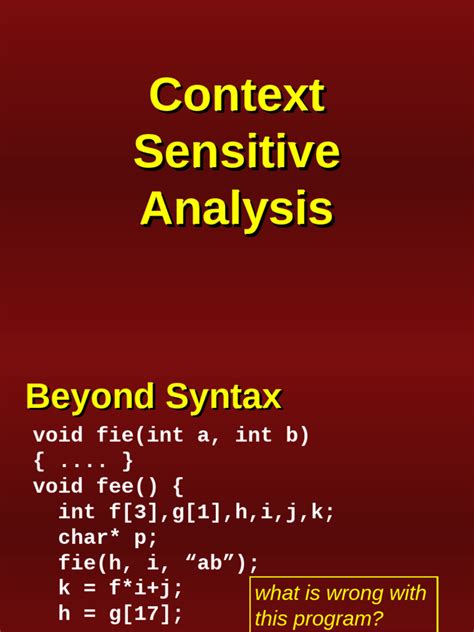 Context Sensitive Analysis

Beyond Syntax

void fie(int a, int b)
{ .... }
void fee() {
  int f[3],g[1],h,i,j,k;
  char* p;
  fie(h, i, “ab”);
  k = f*i+j;
  h = g[17];

what is wrong with this program?